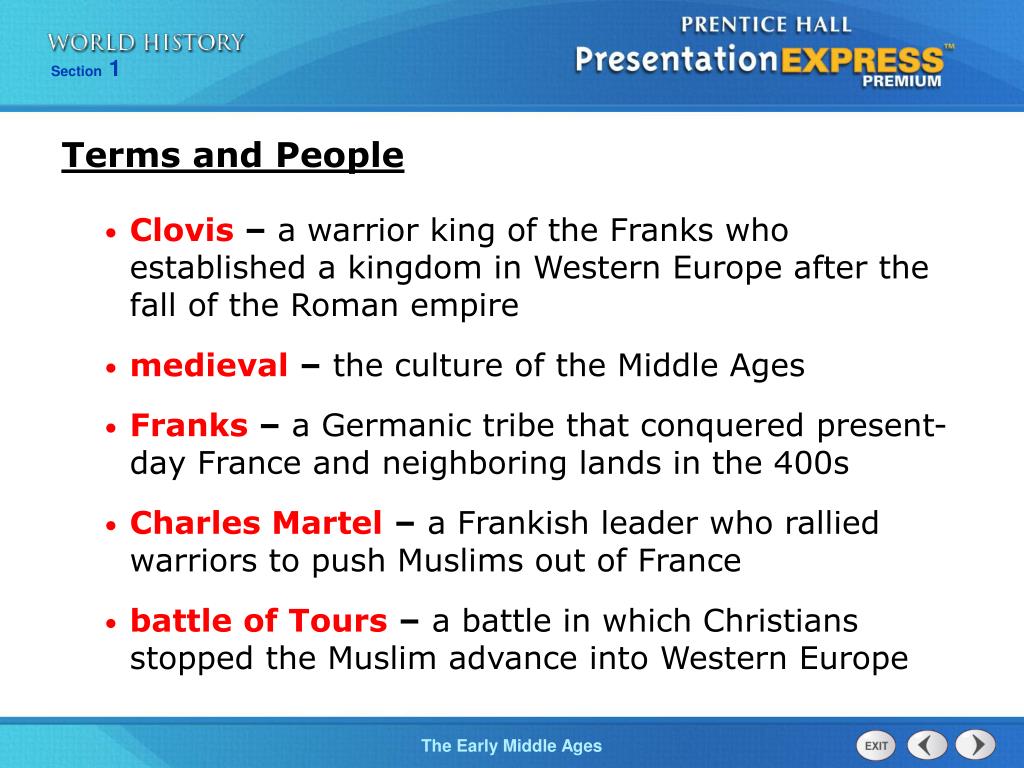 WORLD HISTORY
Section 1

PRENTICE HALL
PresentationEXPRESS™
PREMIUM

Terms and People

• Clovis – a warrior king of the Franks who established a kingdom in Western Europe after the fall of the Roman empire

• medieval – the culture of the Middle Ages

• Franks – a Germanic tribe that conquered present-day France and neighboring lands in the 400s

• Charles Martel – a Frankish leader who rallied warriors to push Muslims out of France

• battle of Tours – a battle in which Christians stopped the Muslim advance into Western Europe

The Early Middle Ages

EXIT